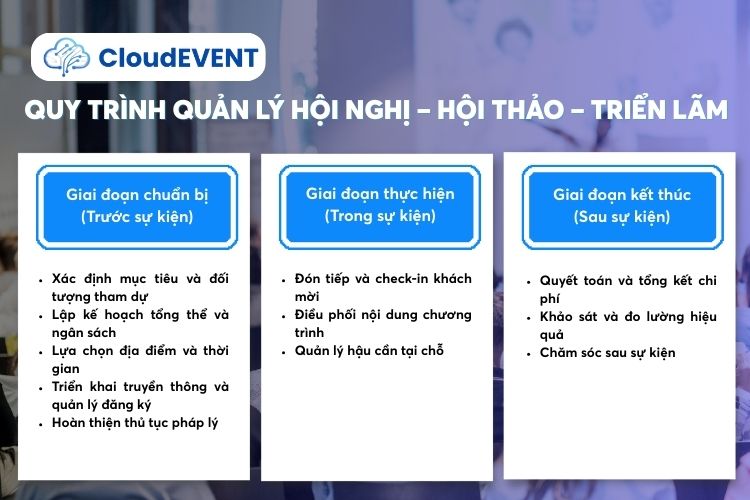 CloudEVENT

QUY TRÌNH QUẢN LÝ HỘI NGHỊ – HỘI THẢO – TRIỂN LÃM

Giai đoạn chuẩn bị
(Trước sự kiện)

- Xác định mục tiêu và đối tượng tham dự
- Lập kế hoạch tổng thể và ngân sách
- Lựa chọn địa điểm và thời gian
- Triển khai truyền thông và quản lý đăng ký
- Hoàn thiện thủ tục pháp lý

Giai đoạn thực hiện
(Trong sự kiện)

- Đón tiếp và check-in khách mời
- Điều phối nội dung chương trình
- Quản lý hậu cần tại chỗ

Giai đoạn kết thúc
(Sau sự kiện)

- Quyết toán và tổng kết chi phí
- Khảo sát và đo lường hiệu quả
- Chăm sóc sau sự kiện